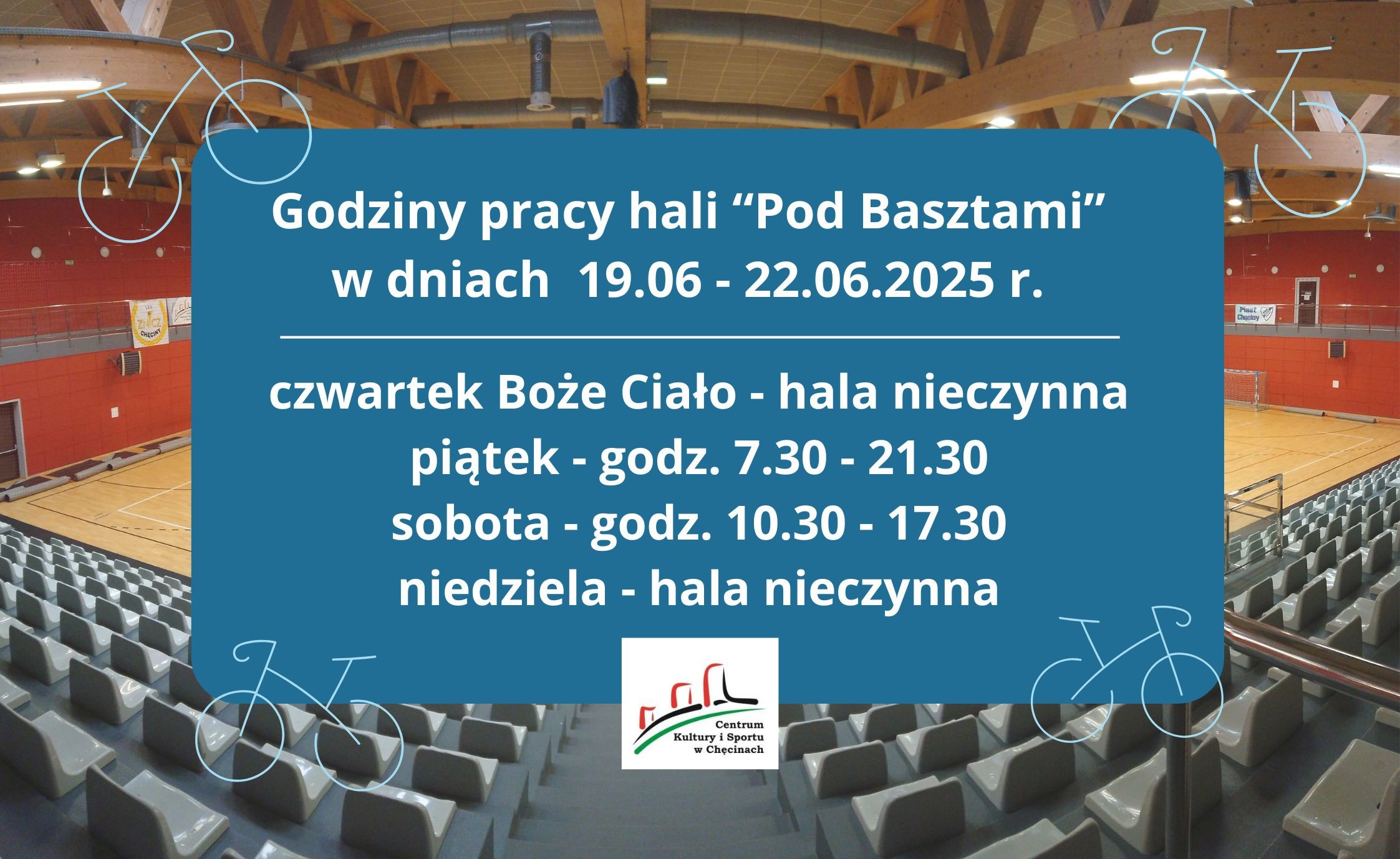 Godziny pracy hali “Pod Basztami”
w dniach 19.06 - 22.06.2025 r.

czwartek Boże Ciało - hala nieczynna
piątek - godz. 7.30 - 21.30
sobota - godz. 10.30 - 17.30
niedziela - hala nieczynna

Centrum Kultury i Sportu w Chęcinach

ZNICZ CHĘCINY

Piast Chęciny